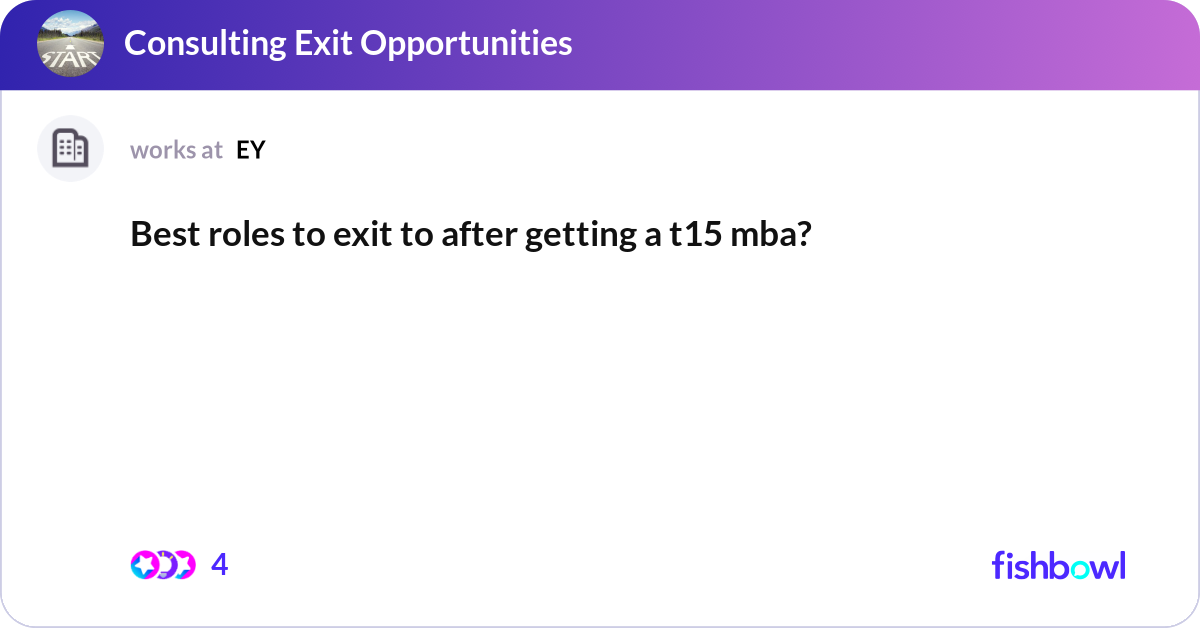 START

Consulting Exit Opportunities

works at EY

Best roles to exit to after getting a t15 mba?

4

fishbowl